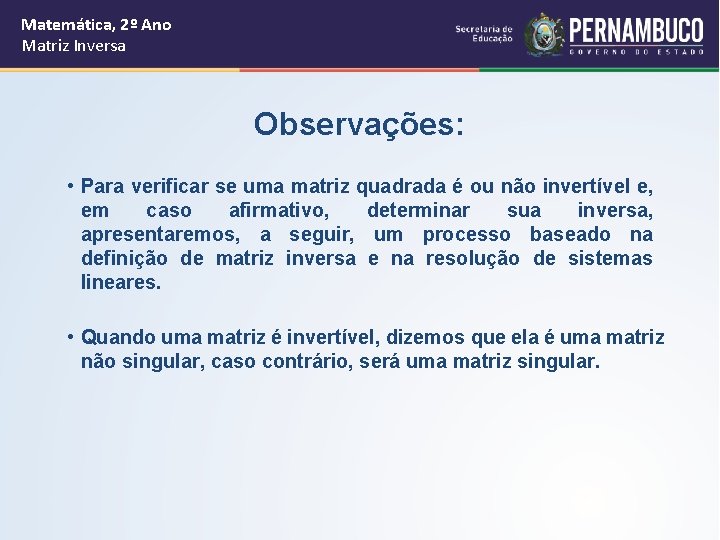 Matemática, 2º Ano
Matriz Inversa

Secretaria de Educação
PERNAMBUCO
GOVERNO DO ESTADO

Observações:

• Para verificar se uma matriz quadrada é ou não invertível e, em caso afirmativo, determinar sua inversa, apresentaremos, a seguir, um processo baseado na definição de matriz inversa e na resolução de sistemas lineares.

• Quando uma matriz é invertível, dizemos que ela é uma matriz não singular, caso contrário, será uma matriz singular.